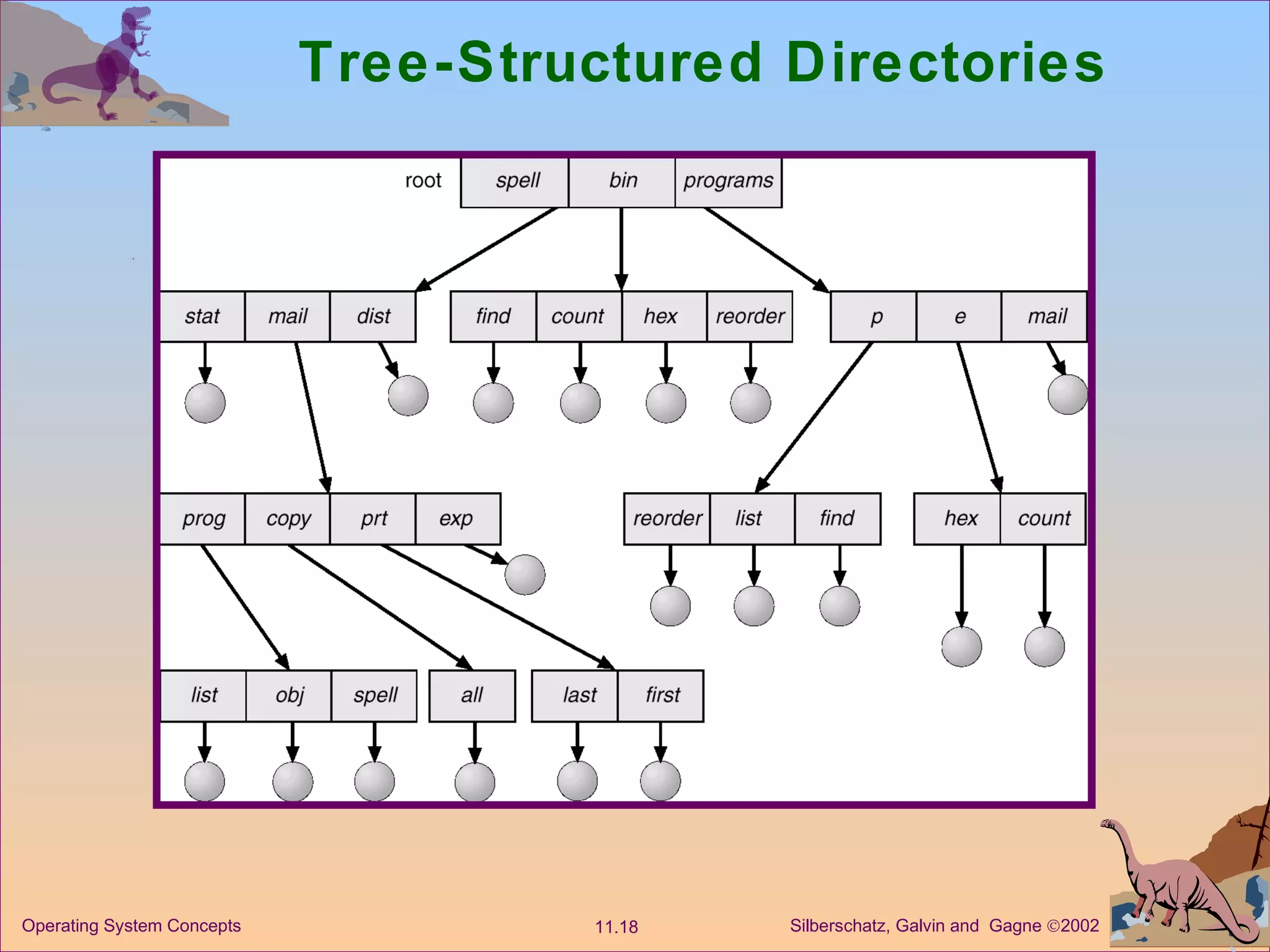 Tree-Structured Directories

root spell bin programs

stat mail dist find count hex reorder p e mail

prog copy prt exp reorder list find hex count

list obj spell all last first

Operating System Concepts 11.18 Silberschatz, Galvin and Gagne ©2002